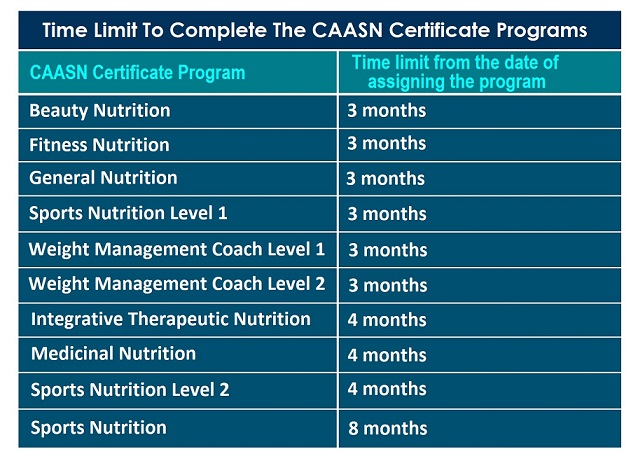 Time Limit To Complete The CAASN Certificate Programs

| CAASN Certificate Program | Time limit from the date of assigning the program |
|---|---|
| Beauty Nutrition | 3 months |
| Fitness Nutrition | 3 months |
| General Nutrition | 3 months |
| Sports Nutrition Level 1 | 3 months |
| Weight Management Coach Level 1 | 3 months |
| Weight Management Coach Level 2 | 3 months |
| Integrative Therapeutic Nutrition | 4 months |
| Medicinal Nutrition | 4 months |
| Sports Nutrition Level 2 | 4 months |
| Sports Nutrition | 8 months |